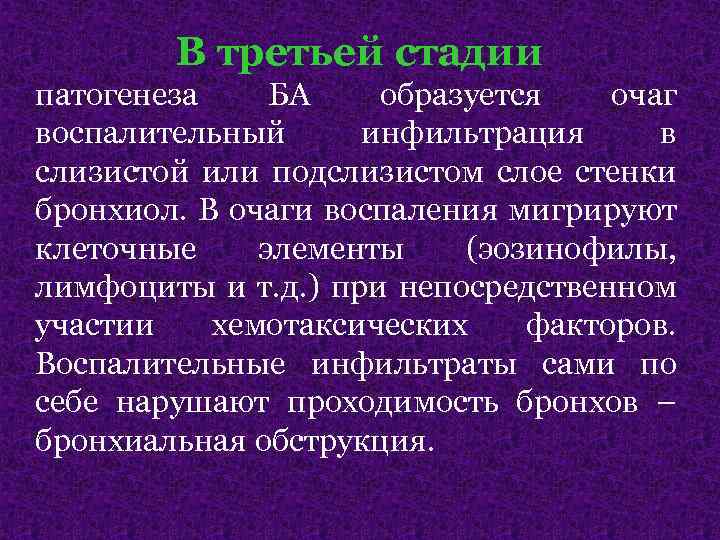 В третьей стадии

патогенеза БА образуется очаг воспалительный инфильтрация в слизистой или подслизистом слое стенки бронхиол. В очаги воспаления мигрируют клеточные элементы (эозинофилы, лимфоциты и т.д.) при непосредственном участии хемотаксических факторов. Воспалительные инфильтраты сами по себе нарушают проходимость бронхов – бронхиальная обструкция.